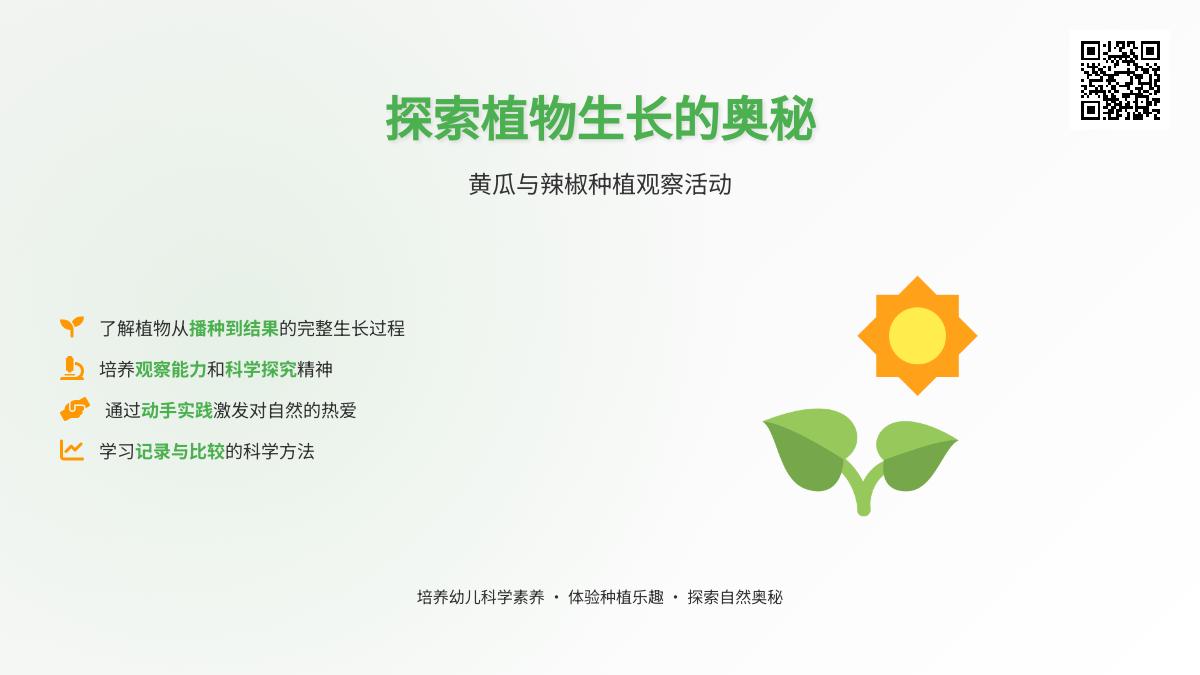 探索植物生长的奥秘

黄瓜与辣椒种植观察活动

了解植物从播种到结果的完整生长过程

培养观察能力和科学探究精神

通过动手实践激发对自然的热爱

学习记录与比较的科学方法

培养幼儿科学素养 · 体验种植乐趣 · 探索自然奥秘